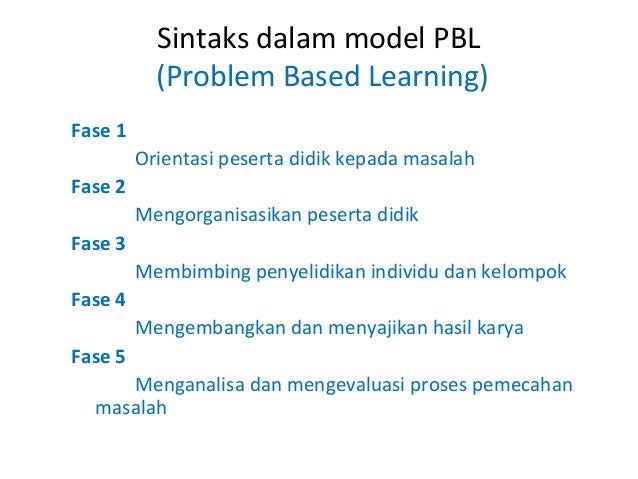 Sintaks dalam model PBL
(Problem Based Learning)

Fase 1
Orientasi peserta didik kepada masalah
Fase 2
Mengorganisasikan peserta didik
Fase 3
Membimbing penyelidikan individu dan kelompok
Fase 4
Mengembangkan dan menyajikan hasil karya
Fase 5
Menganalisa dan mengevaluasi proses pemecahan masalah